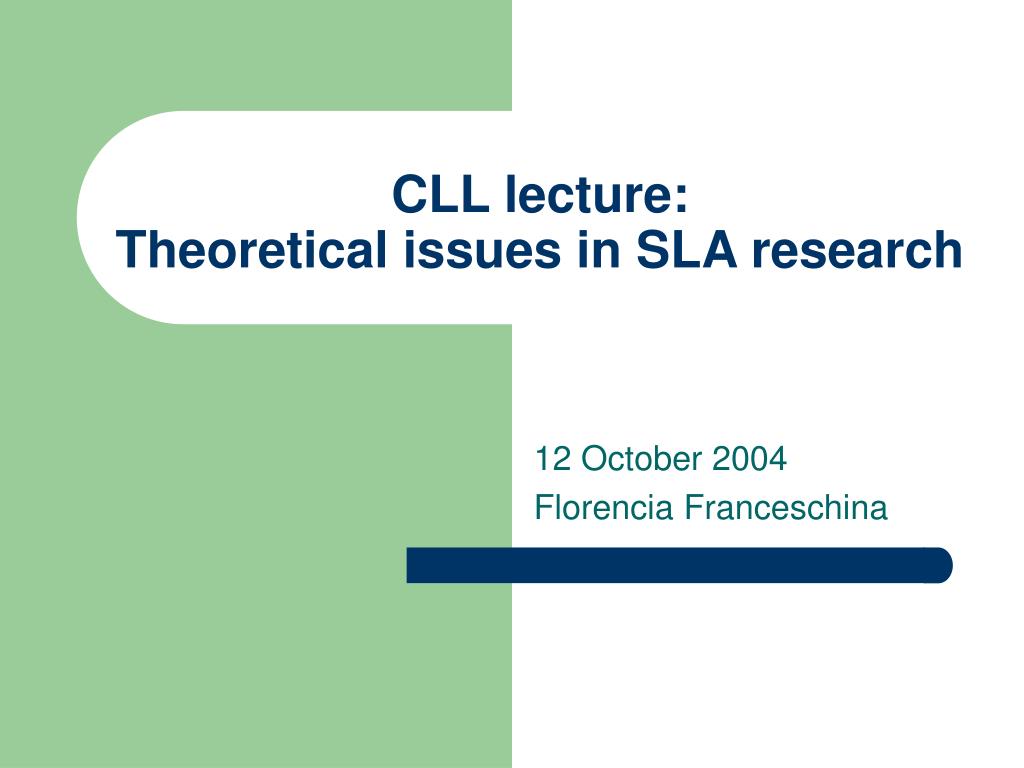 CLL lecture:
Theoretical issues in SLA research

12 October 2004
Florencia Franceschina